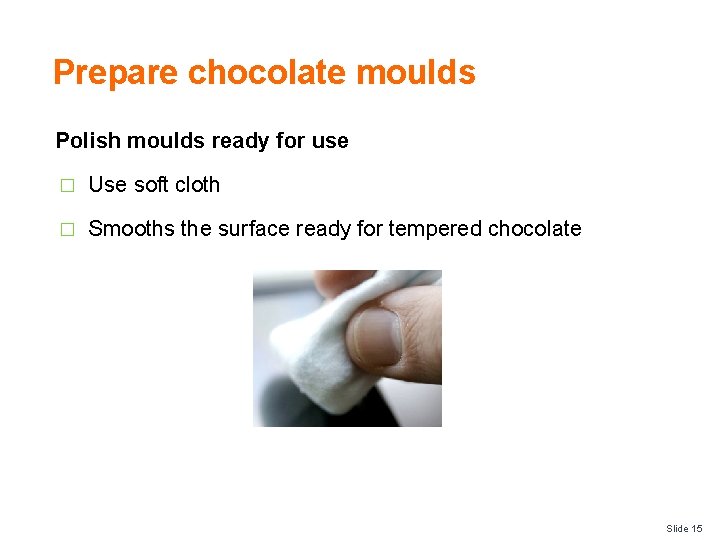 Prepare chocolate moulds

Polish moulds ready for use

□ Use soft cloth

□ Smooths the surface ready for tempered chocolate

Slide 15